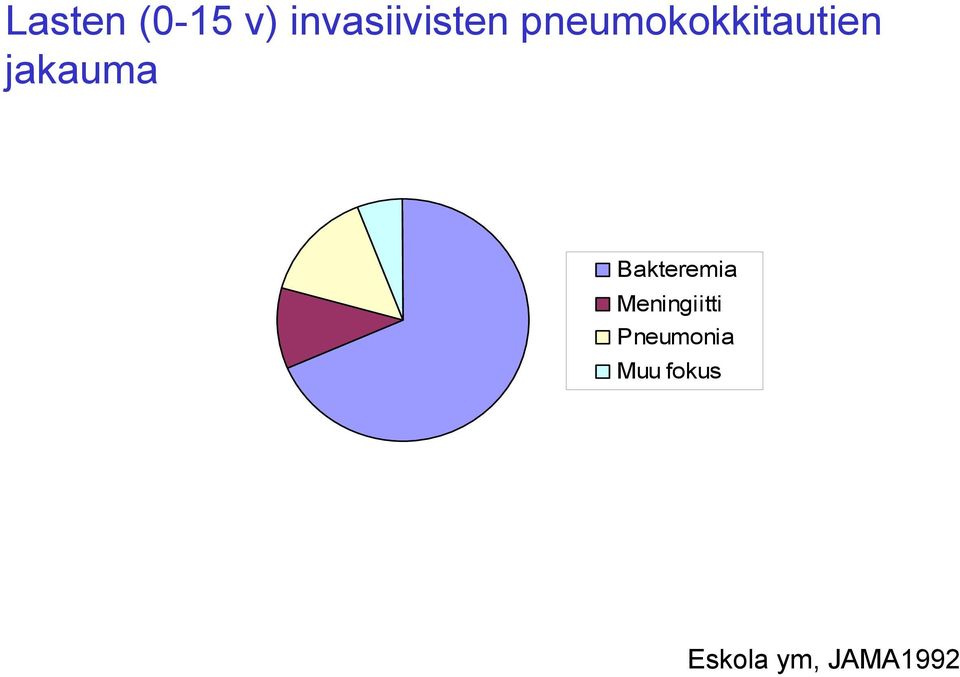 Lasten (0-15 v) invasiivisten pneumokokkitautien jakauma

Bakteremia
Meningiitti
Pneumonia
Muu fokus

Eskola ym, JAMA1992